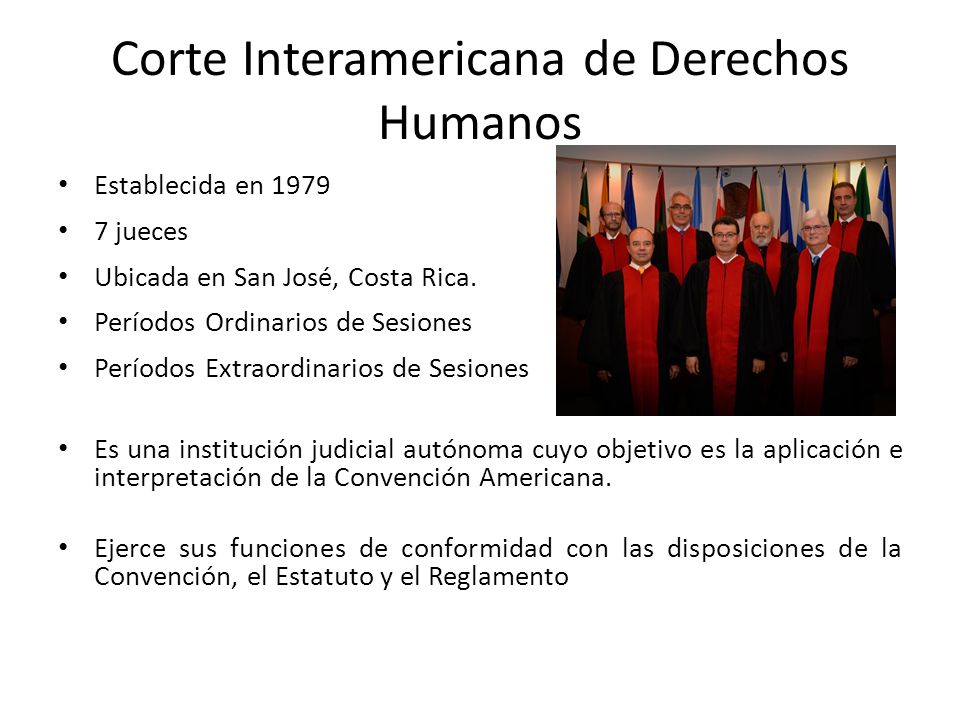 Corte Interamericana de Derechos Humanos

• Establecida en 1979
• 7 jueces
• Ubicada en San José, Costa Rica.
• Períodos Ordinarios de Sesiones
• Períodos Extraordinarios de Sesiones

• Es una institución judicial autónoma cuyo objetivo es la aplicación e interpretación de la Convención Americana.

• Ejerce sus funciones de conformidad con las disposiciones de la Convención, el Estatuto y el Reglamento